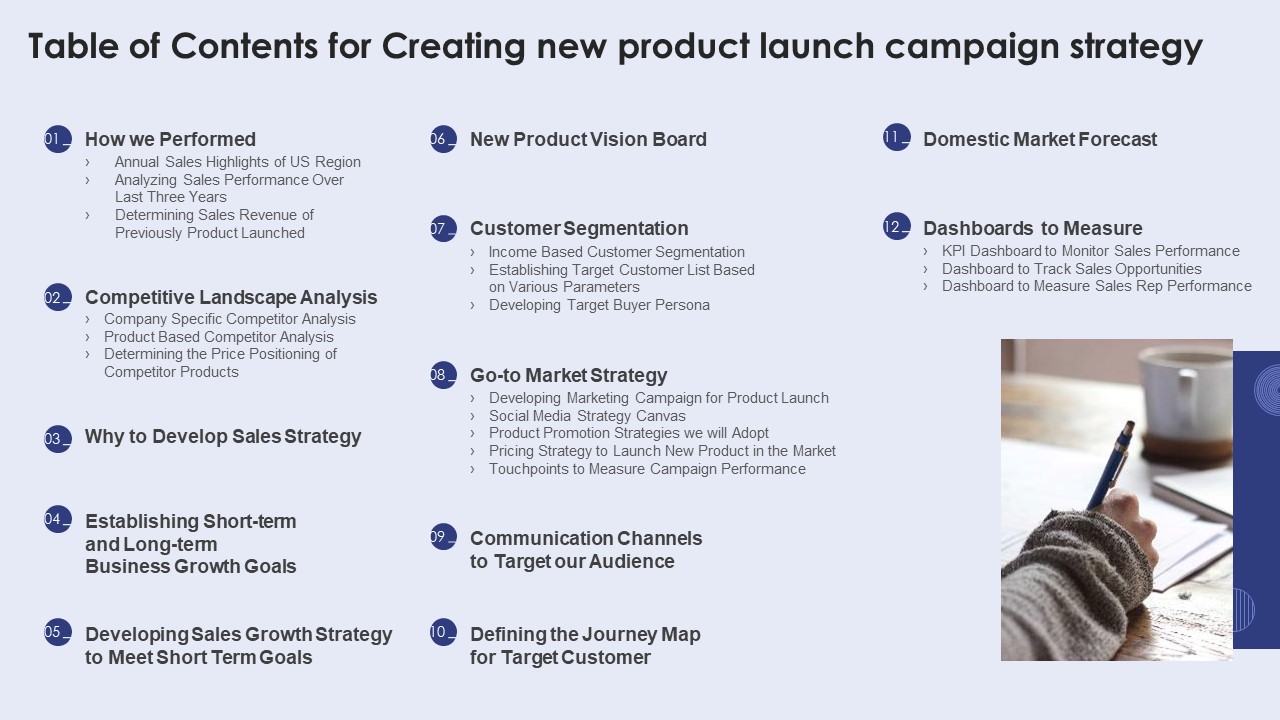 Table of Contents for Creating new product launch campaign strategy

01 How we Performed
› Annual Sales Highlights of US Region
› Analyzing Sales Performance Over Last Three Years
› Determining Sales Revenue of Previously Product Launched

02 Competitive Landscape Analysis
› Company Specific Competitor Analysis
› Product Based Competitor Analysis
› Determining the Price Positioning of Competitor Products

03 Why to Develop Sales Strategy

04 Establishing Short-term and Long-term Business Growth Goals

05 Developing Sales Growth Strategy to Meet Short Term Goals

06 New Product Vision Board

07 Customer Segmentation
› Income Based Customer Segmentation
› Establishing Target Customer List Based on Various Parameters
› Developing Target Buyer Persona

08 Go-to Market Strategy
› Developing Marketing Campaign for Product Launch
› Social Media Strategy Canvas
› Product Promotion Strategies we will Adopt
› Pricing Strategy to Launch New Product in the Market
› Touchpoints to Measure Campaign Performance

09 Communication Channels to Target our Audience

10 Defining the Journey Map for Target Customer

11 Domestic Market Forecast

12 Dashboards to Measure
› KPI Dashboard to Monitor Sales Performance
› Dashboard to Track Sales Opportunities
› Dashboard to Measure Sales Rep Performance